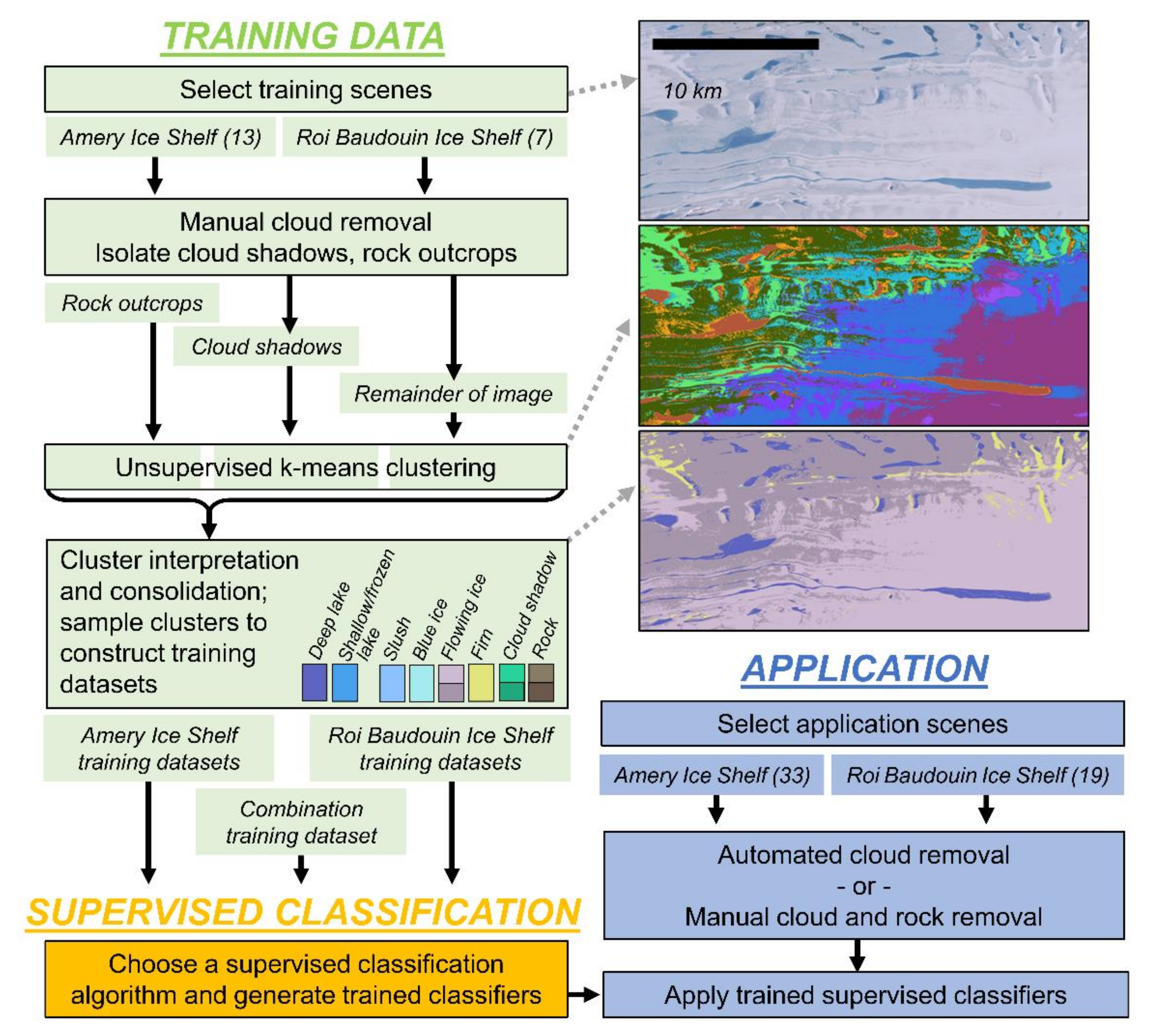 TRAINING DATA

Select training scenes

Amery Ice Shelf (13)

Roi Baudouin Ice Shelf (7)

Manual cloud removal
Isolate cloud shadows, rock outcrops

Rock outcrops

Cloud shadows

Remainder of image

Unsupervised k-means clustering

Cluster interpretation and consolidation; sample clusters to construct training datasets

Deep lake
Shallow/frozen lake
Slush
Blue ice
Flowing ice
Firn
Cloud shadow
Rock

Amery Ice Shelf training datasets

Roi Baudouin Ice Shelf training datasets

Combination training dataset

SUPERVISED CLASSIFICATION

Choose a supervised classification algorithm and generate trained classifiers

10 km

APPLICATION

Select application scenes

Amery Ice Shelf (33)

Roi Baudouin Ice Shelf (19)

Automated cloud removal
- or -
Manual cloud and rock removal

Apply trained supervised classifiers